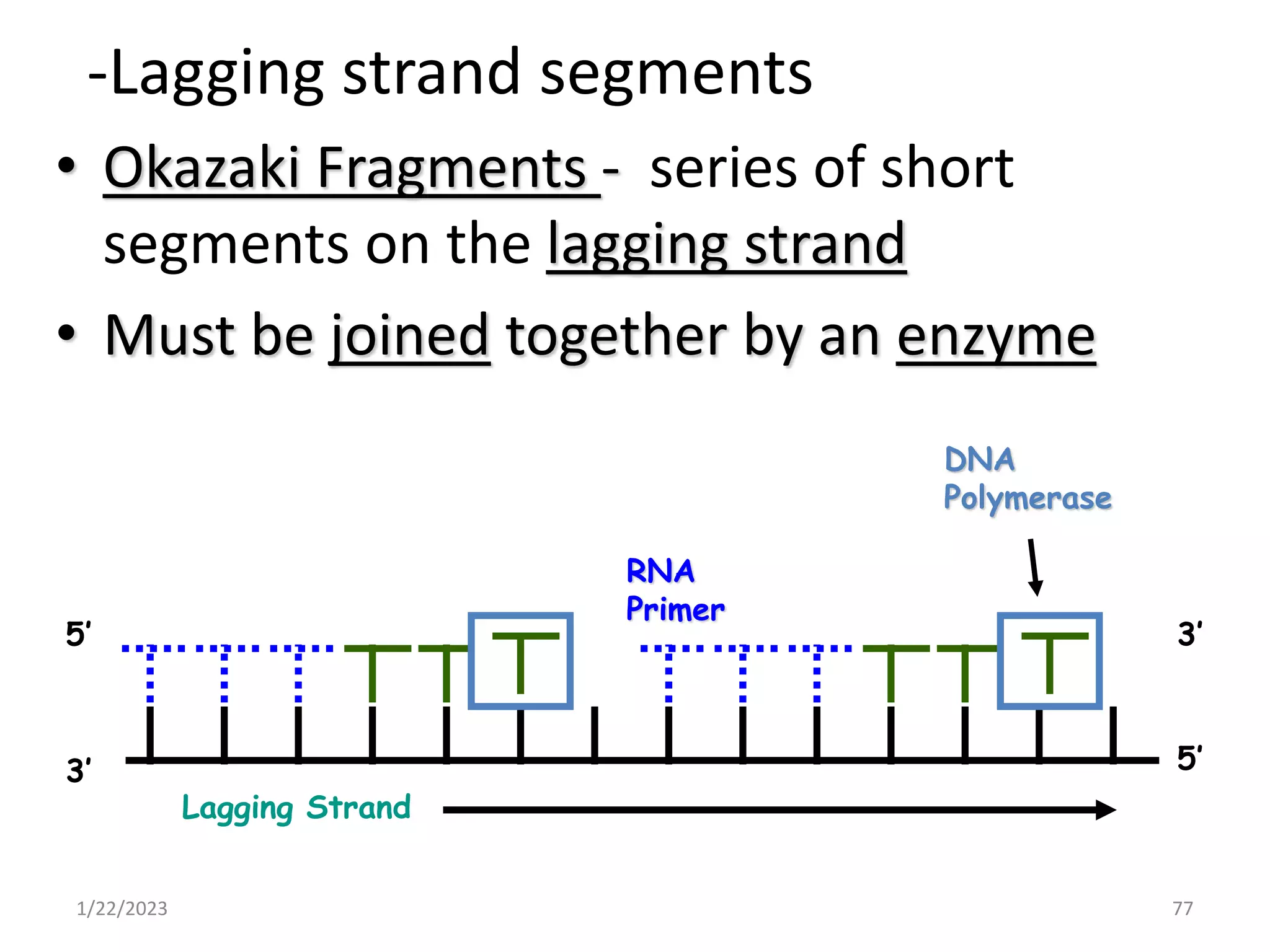 -Lagging strand segments

• Okazaki Fragments - series of short segments on the lagging strand

• Must be joined together by an enzyme

DNA Polymerase

RNA Primer

5'

3'

3'

5'

Lagging Strand

1/22/2023

77